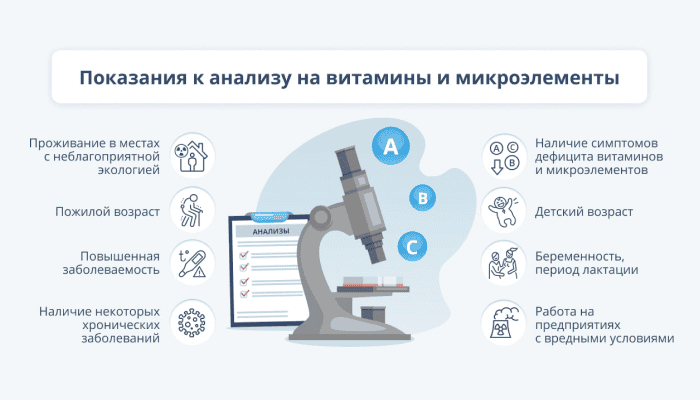 Показания к анализу на витамины и микроэлементы

Проживание в местах с неблагоприятной экологией

Пожилой возраст

Повышенная заболеваемость

Наличие некоторых хронических заболеваний

АНАЛИЗЫ

A

B

C

A C
B

Наличие симптомов дефицита витаминов и микроэлементов

Детский возраст

Беременность, период лактации

Работа на предприятиях с вредными условиями